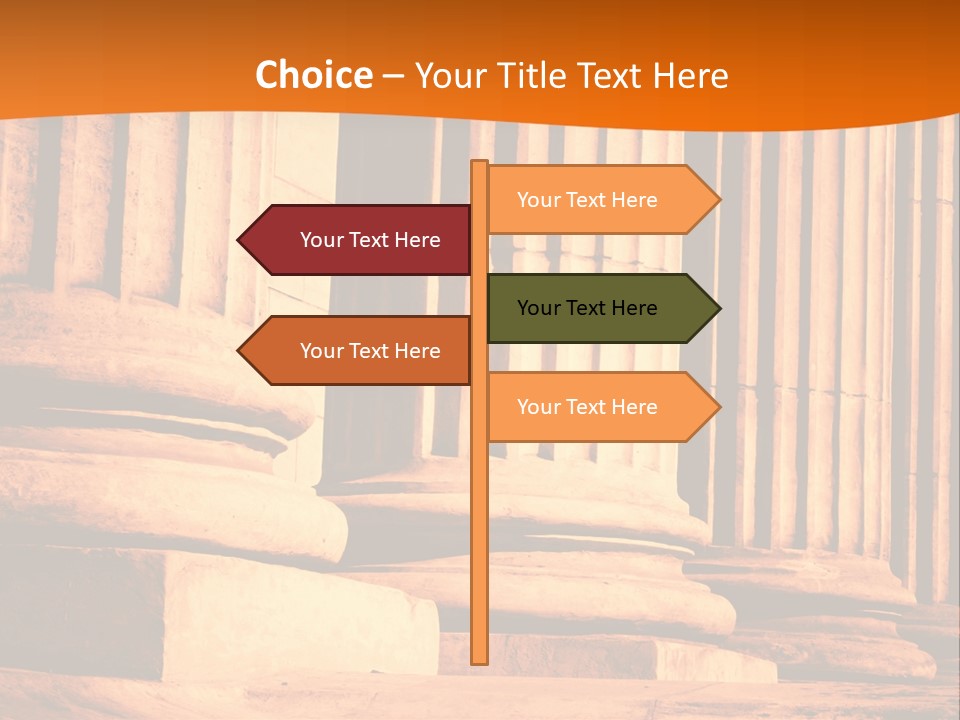 Choice – Your Title Text Here

Your Text Here

Your Text Here

Your Text Here

Your Text Here

Your Text Here